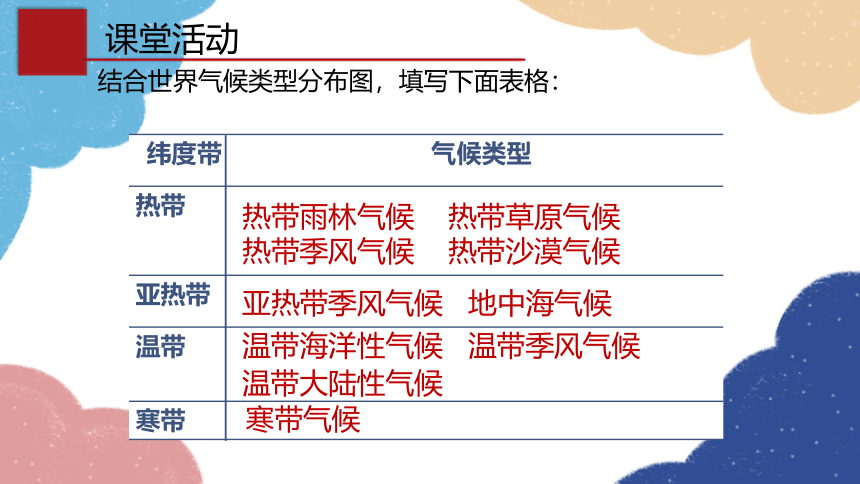 课堂活动

结合世界气候类型分布图，填写下面表格：

| 纬度带 | 气候类型 |
|---|---|
| 热带 | 热带雨林气候　热带草原气候 热带季风气候　热带沙漠气候 |
| 亚热带 | 亚热带季风气候　地中海气候 |
| 温带 | 温带海洋性气候　温带季风气候 温带大陆性气候 |
| 寒带 | 寒带气候 |